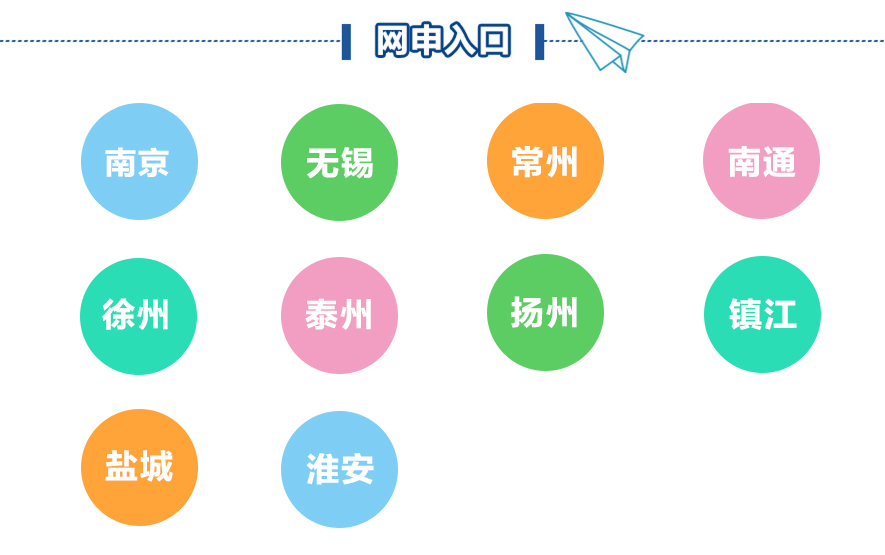 网申入口

南京
无锡
常州
南通
徐州
泰州
扬州
镇江
盐城
淮安